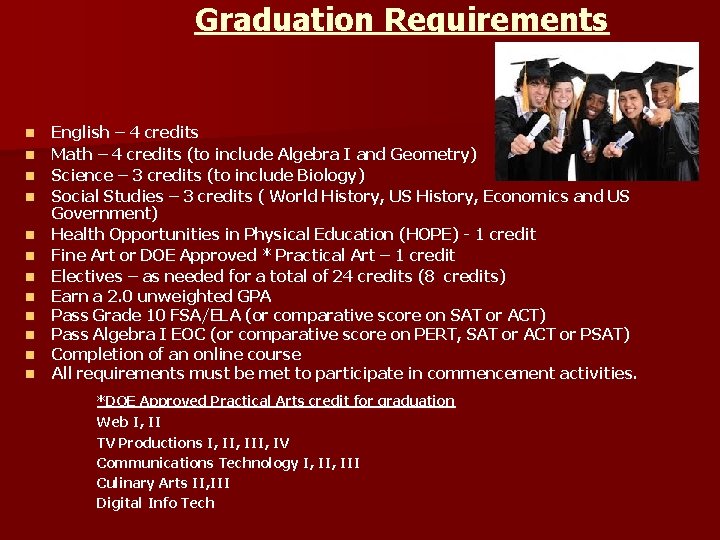 Graduation Requirements

- English – 4 credits
- Math – 4 credits (to include Algebra I and Geometry)
- Science – 3 credits (to include Biology)
- Social Studies – 3 credits ( World History, US History, Economics and US Government)
- Health Opportunities in Physical Education (HOPE) - 1 credit
- Fine Art or DOE Approved * Practical Art – 1 credit
- Electives – as needed for a total of 24 credits (8 credits)
- Earn a 2.0 unweighted GPA
- Pass Grade 10 FSA/ELA (or comparative score on SAT or ACT)
- Pass Algebra I EOC (or comparative score on PERT, SAT or ACT or PSAT)
- Completion of an online course
- All requirements must be met to participate in commencement activities.

*DOE Approved Practical Arts credit for graduation
Web I, II
TV Productions I, II, III, IV
Communications Technology I, II, III
Culinary Arts II,III
Digital Info Tech